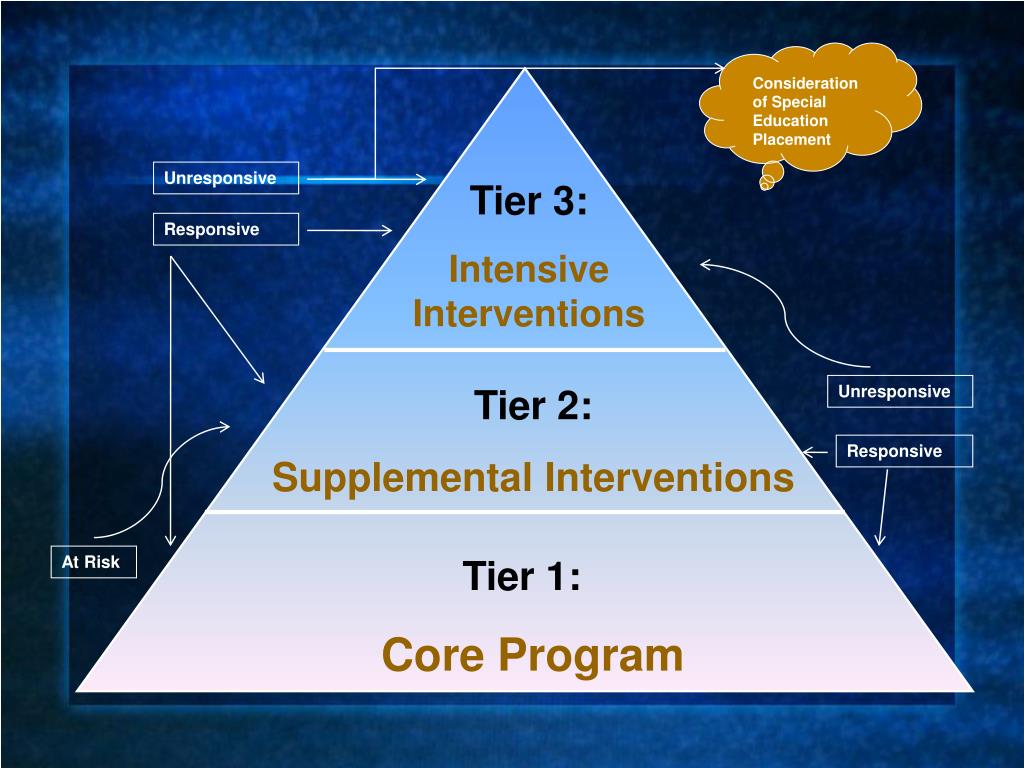 Consideration of Special Education Placement

Unresponsive

Responsive

Tier 3:

Intensive Interventions

Unresponsive

Responsive

Tier 2:

Supplemental Interventions

At Risk

Tier 1:

Core Program